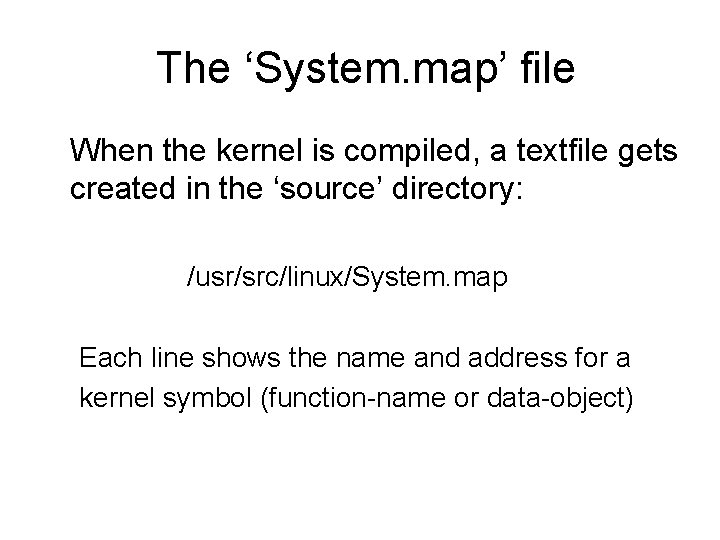 The ‘System.map’ file

When the kernel is compiled, a textfile gets created in the ‘source’ directory:

/usr/src/linux/System.map

Each line shows the name and address for a kernel symbol (function-name or data-object)